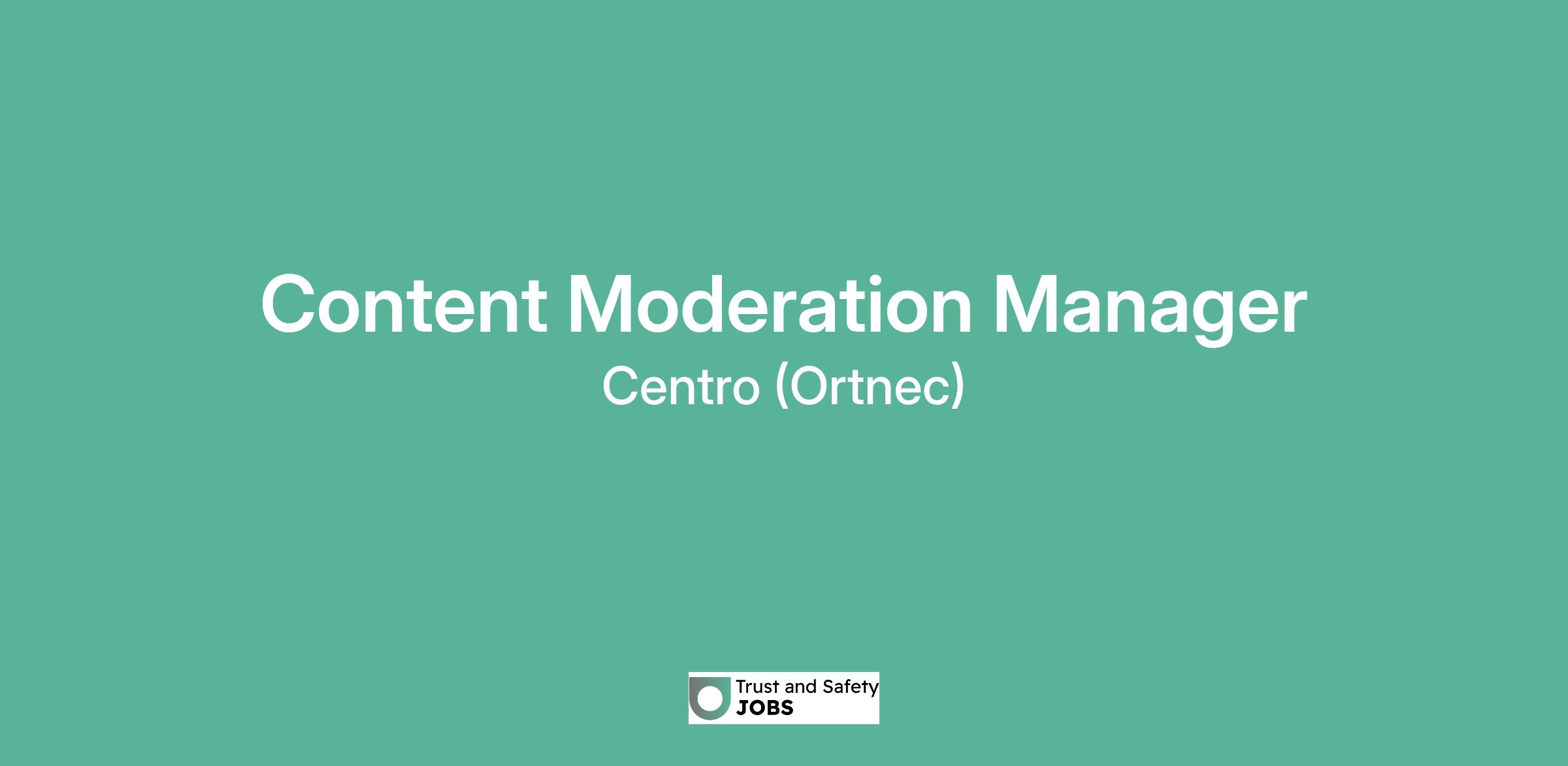 Content Moderation Manager

Centro (Ortnec)

Trust and Safety
JOBS